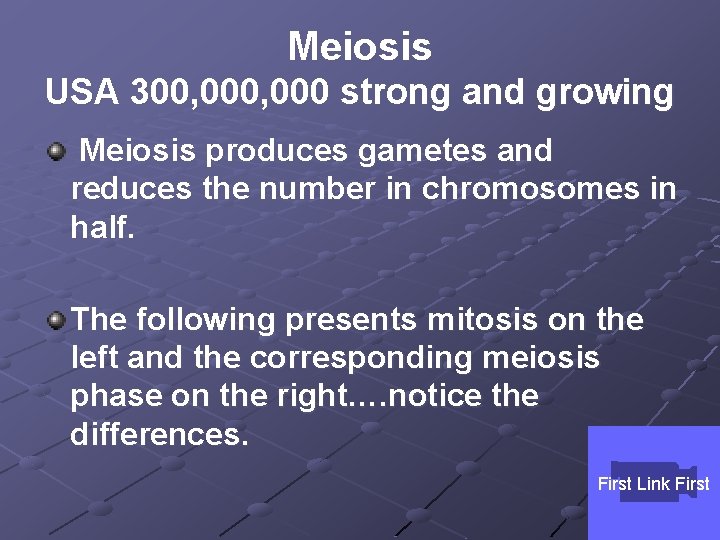 Meiosis
USA 300,000,000 strong and growing

Meiosis produces gametes and reduces the number in chromosomes in half.

The following presents mitosis on the left and the corresponding meiosis phase on the right….notice the differences.

First Link First